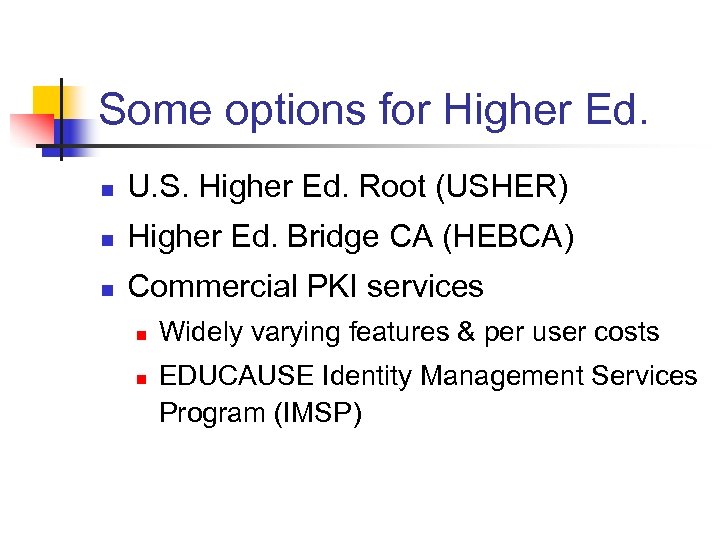 Some options for Higher Ed.

- U.S. Higher Ed. Root (USHER)
- Higher Ed. Bridge CA (HEBCA)
- Commercial PKI services
  - Widely varying features & per user costs
  - EDUCAUSE Identity Management Services Program (IMSP)